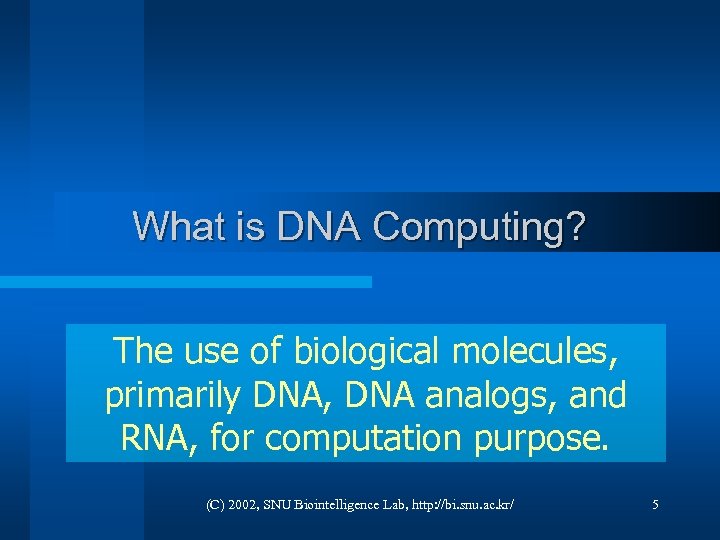 What is DNA Computing?

The use of biological molecules, primarily DNA, DNA analogs, and RNA, for computation purpose.

(C) 2002, SNU Biointelligence Lab, http://bi.snu.ac.kr/

5